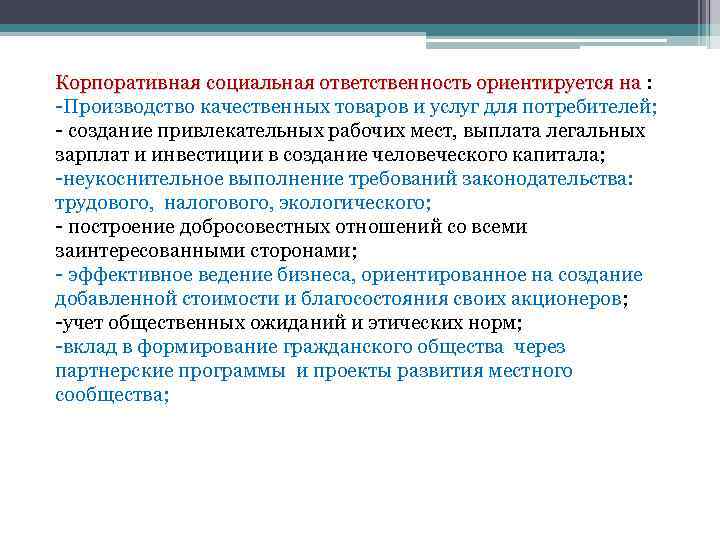 Корпоративная социальная ответственность ориентируется на :
-Производство качественных товаров и услуг для потребителей;
- создание привлекательных рабочих мест, выплата легальных зарплат и инвестиции в создание человеческого капитала;
-неукоснительное выполнение требований законодательства: трудового, налогового, экологического;
- построение добросовестных отношений со всеми заинтересованными сторонами;
- эффективное ведение бизнеса, ориентированное на создание добавленной стоимости и благосостояния своих акционеров;
-учет общественных ожиданий и этических норм;
-вклад в формирование гражданского общества через партнерские программы и проекты развития местного сообщества;